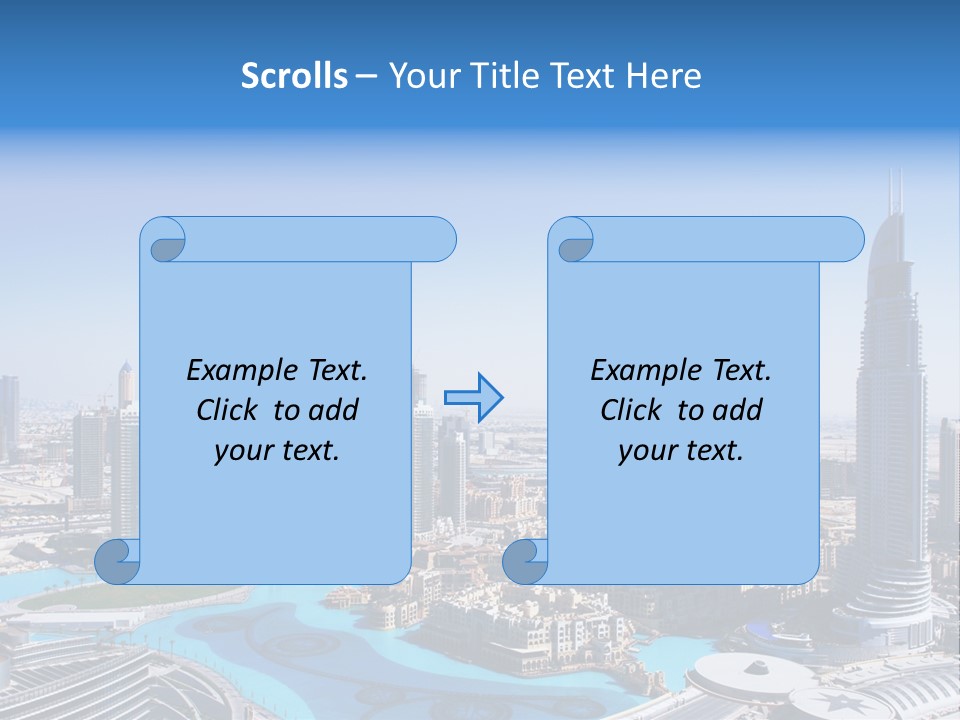 Scrolls – Your Title Text Here

Example Text. Click to add your text.

Example Text. Click to add your text.